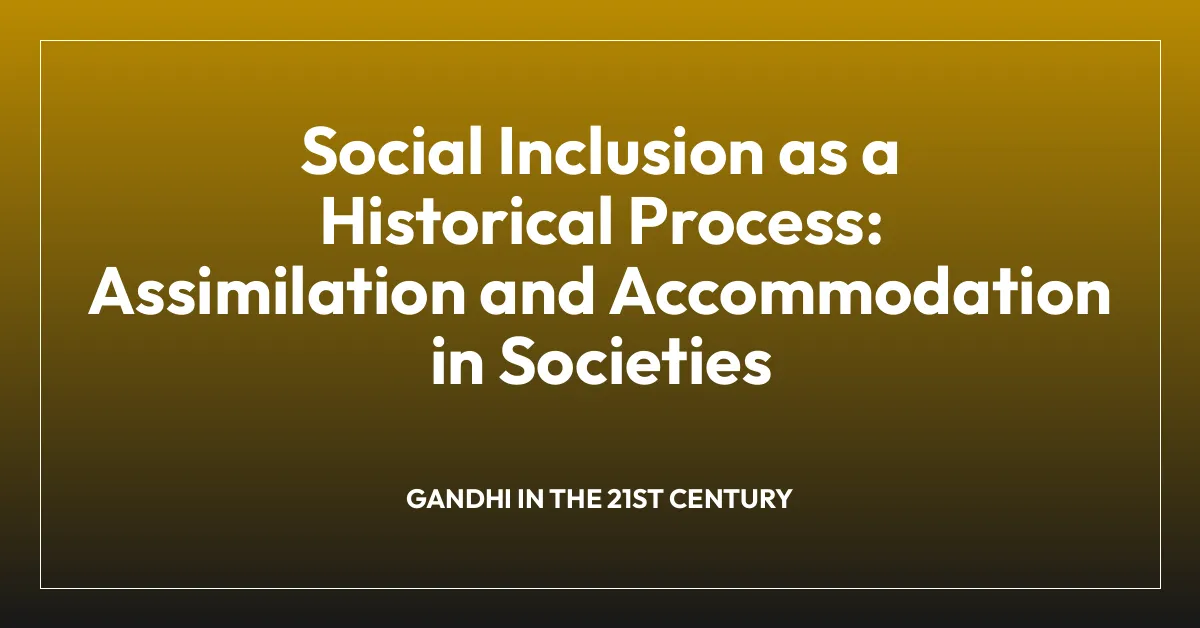 Social Inclusion as a Historical Process: Assimilation and Accommodation in Societies

GANDHI IN THE 21ST CENTURY